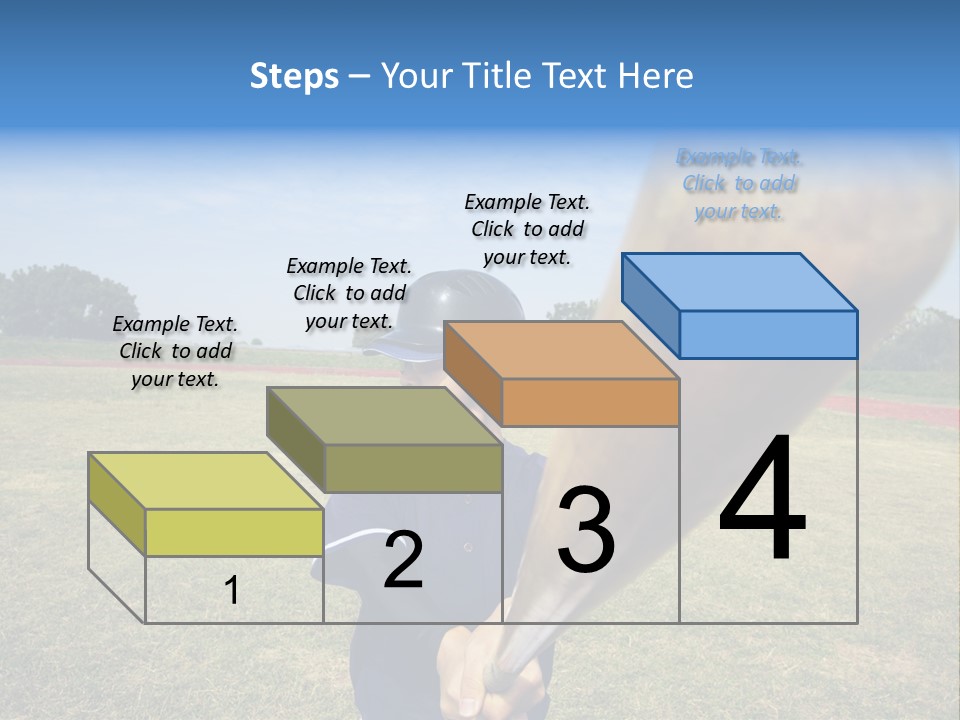 Steps – Your Title Text Here

Example Text. Click to add your text.

Example Text. Click to add your text.

Example Text. Click to add your text.

Example Text. Click to add your text.

1

2

3

4